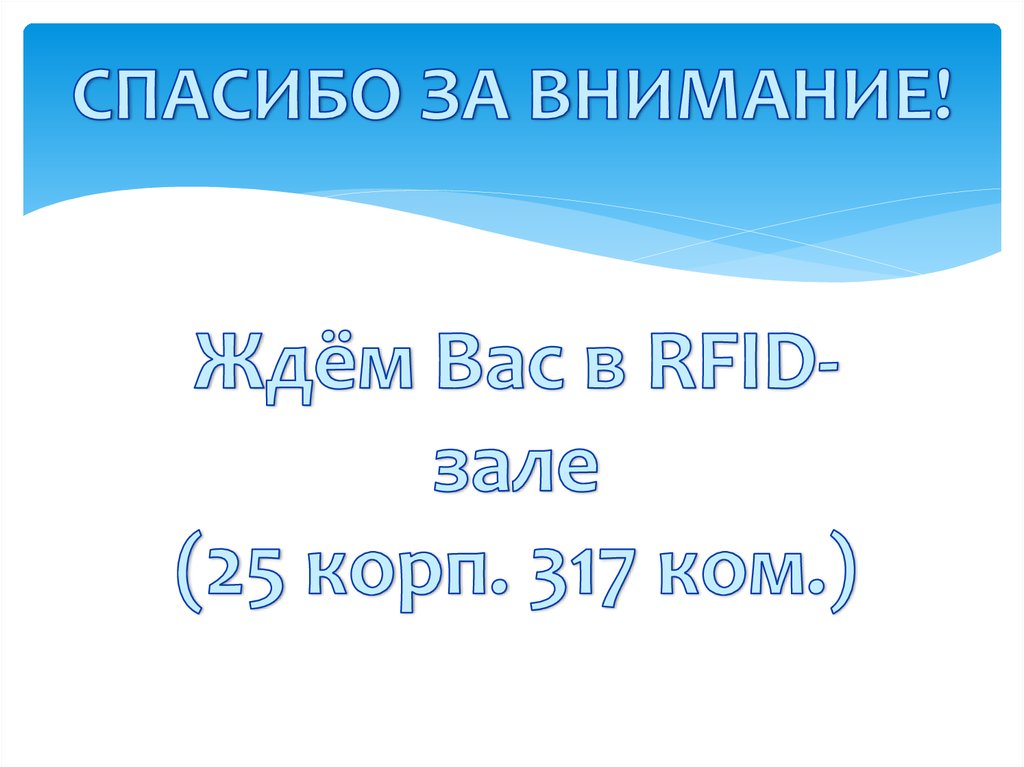 СПАСИБО ЗА ВНИМАНИЕ!

Ждём Вас в RFID-зале
(25 корп. 317 ком.)